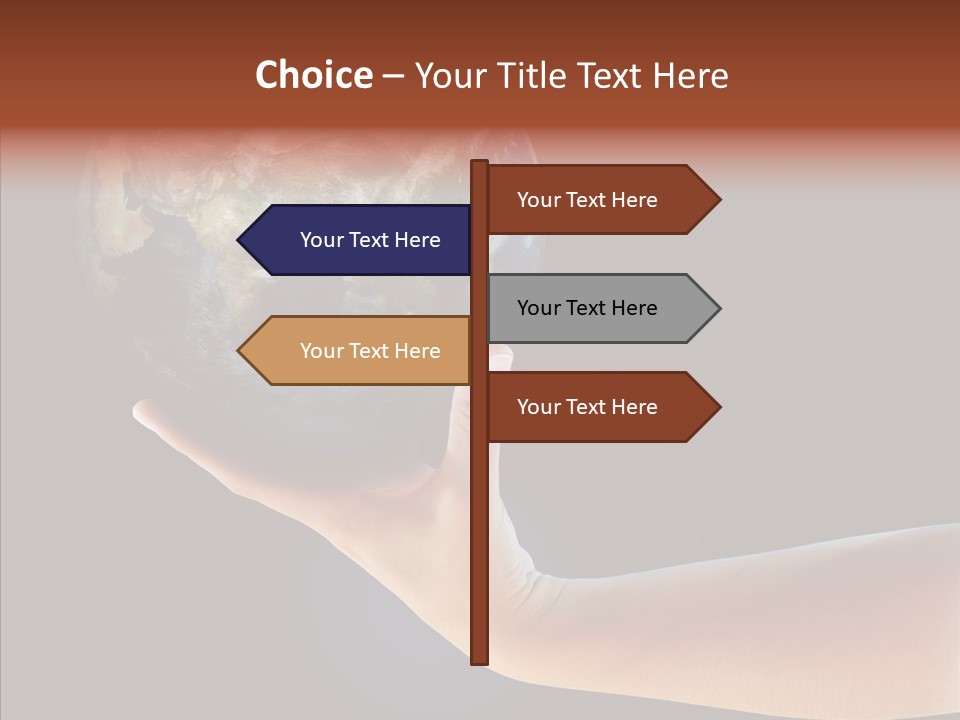 Choice – Your Title Text Here

Your Text Here

Your Text Here

Your Text Here

Your Text Here

Your Text Here